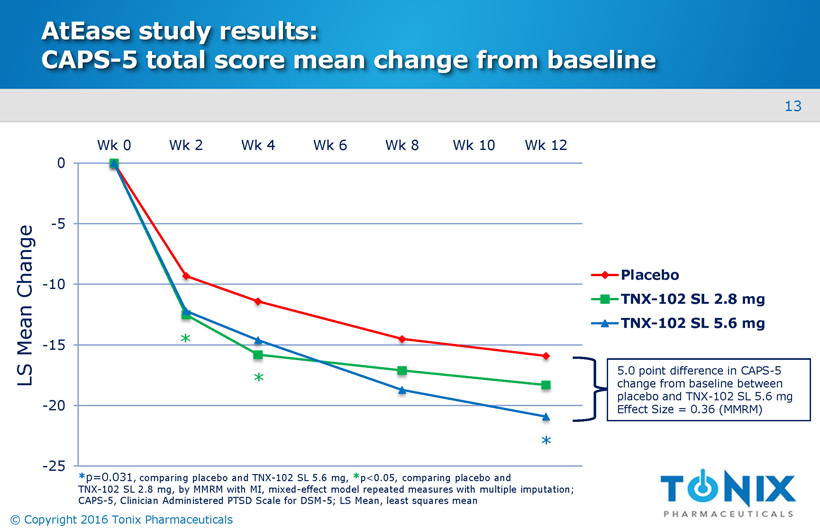 AtEase study results:
CAPS-5 total score mean change from baseline

13

Wk 0 Wk 2 Wk 4 Wk 6 Wk 8 Wk 10 Wk 12

0
-5
-10
-15
-20
-25

LS Mean Change

*
*
*

Placebo
TNX-102 SL 2.8 mg
TNX-102 SL 5.6 mg

5.0 point difference in CAPS-5 change from baseline between placebo and TNX-102 SL 5.6 mg
Effect Size = 0.36 (MMRM)

*p=0.031, comparing placebo and TNX-102 SL 5.6 mg, *p<0.05, comparing placebo and TNX-102 SL 2.8 mg, by MMRM with MI, mixed-effect model repeated measures with multiple imputation; CAPS-5, Clinician Administered PTSD Scale for DSM-5; LS Mean, least squares mean

TONIX
PHARMACEUTICALS

© Copyright 2016 Tonix Pharmaceuticals